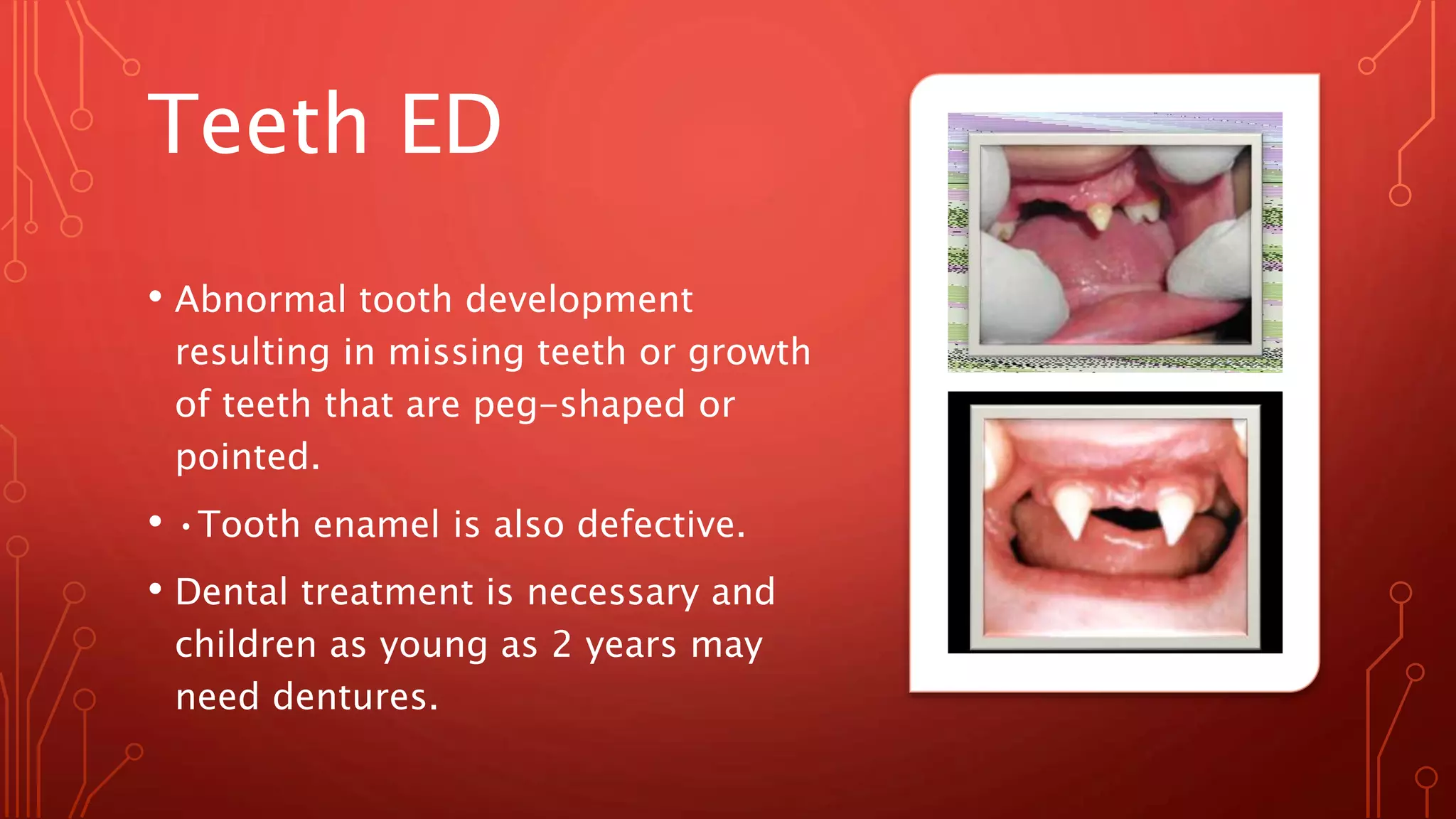 Teeth ED

• Abnormal tooth development resulting in missing teeth or growth of teeth that are peg-shaped or pointed.

• •Tooth enamel is also defective.

• Dental treatment is necessary and children as young as 2 years may need dentures.